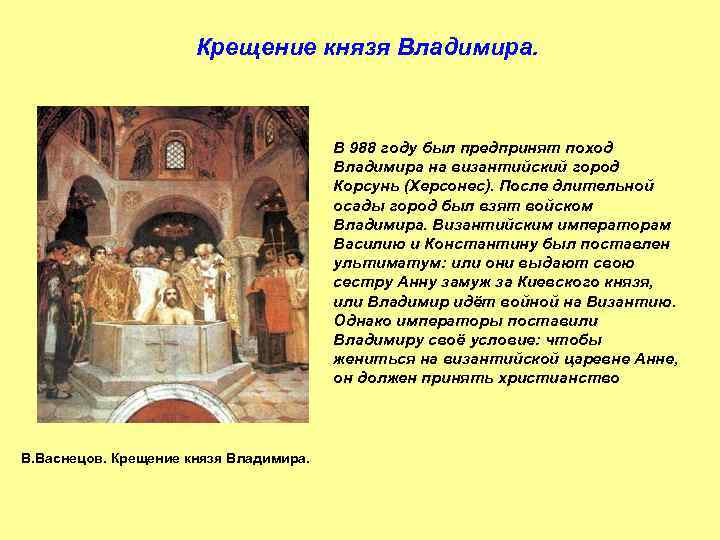 Крещение князя Владимира.

В 988 году был предпринят поход Владимира на византийский город Корсунь (Херсонес). После длительной осады город был взят войском Владимира. Византийским императорам Василию и Константину был поставлен ультиматум: или они выдают свою сестру Анну замуж за Киевского князя, или Владимир идёт войной на Византию. Однако императоры поставили Владимиру своё условие: чтобы жениться на византийской царевне Анне, он должен принять христианство

В.Васнецов. Крещение князя Владимира.